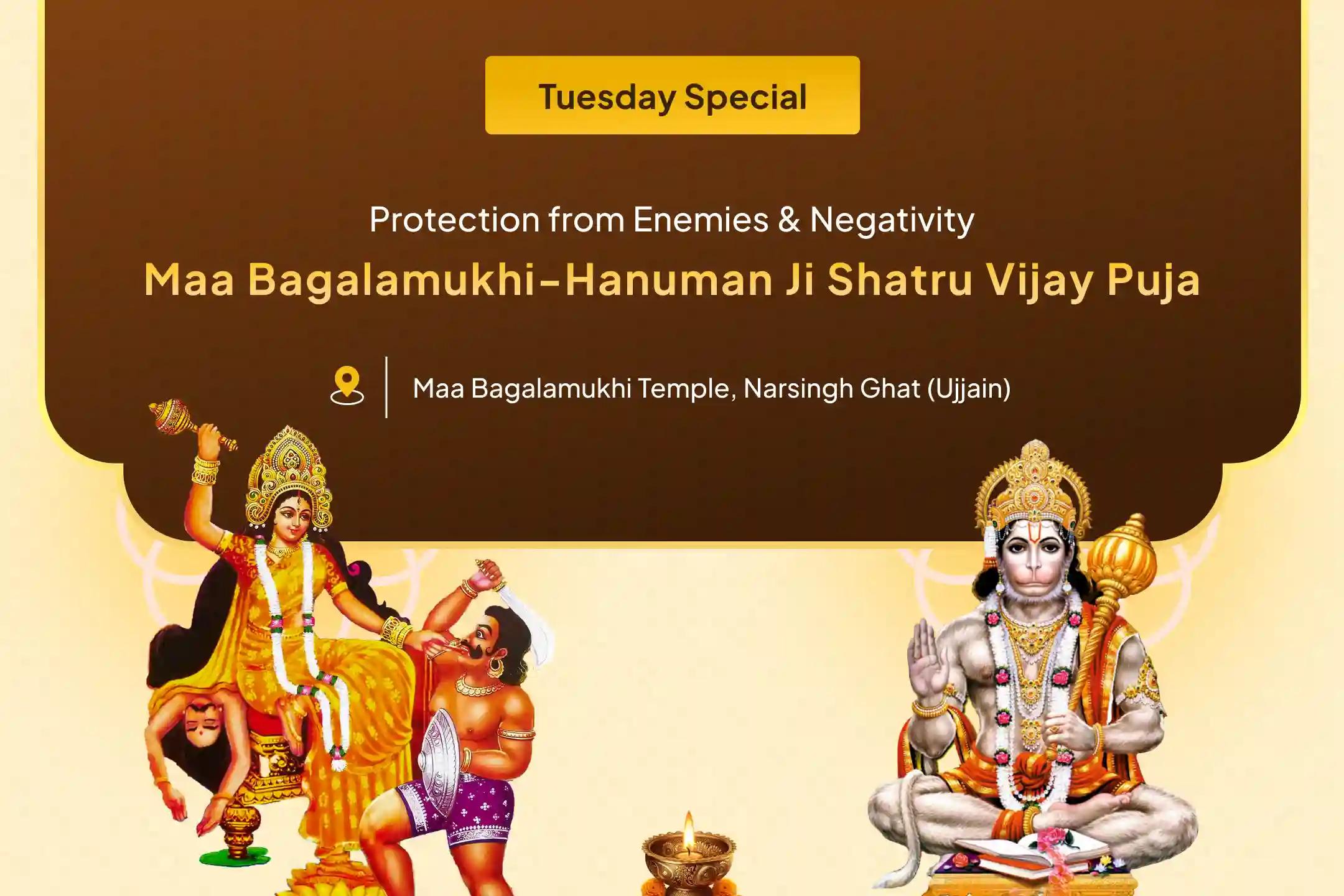 Tuesday Special

Protection from Enemies & Negativity

Maa Bagalamukhi-Hanuman Ji Shatru Vijay Puja

Maa Bagalamukhi Temple, Narsingh Ghat (Ujjain)